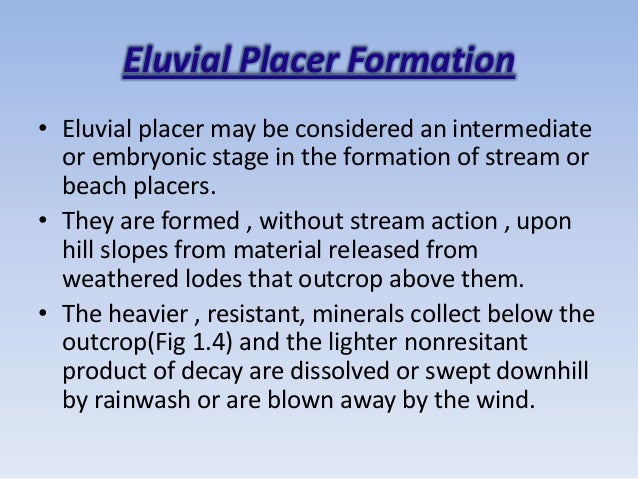 Eluvial Placer Formation

• Eluvial placer may be considered an intermediate or embryonic stage in the formation of stream or beach placers.

• They are formed , without stream action , upon hill slopes from material released from weathered lodes that outcrop above them.

• The heavier , resistant, minerals collect below the outcrop(Fig 1.4) and the lighter nonresitant product of decay are dissolved or swept downhill by rainwash or are blown away by the wind.